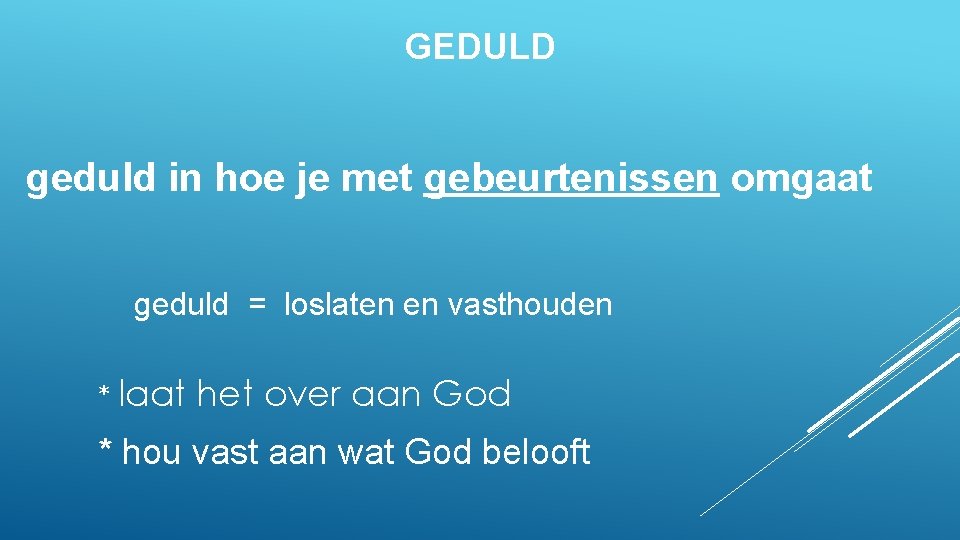 GEDULD

geduld in hoe je met gebeurtenissen omgaat

geduld = loslaten en vasthouden

* laat het over aan God

* hou vast aan wat God belooft